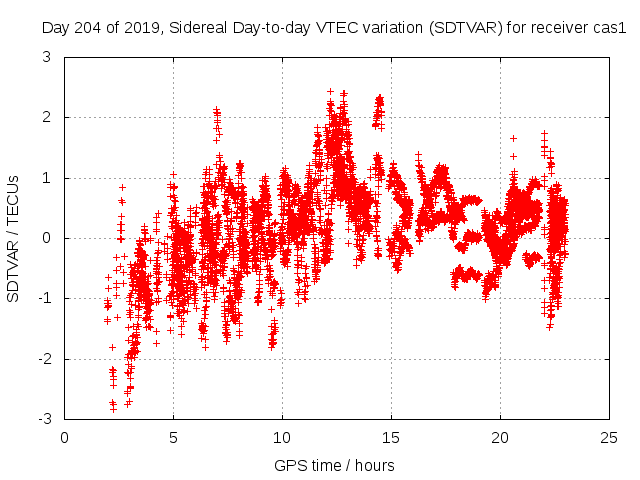 Day 204 of 2019, Sidereal Day-to-day VTEC variation (SDTVAR) for receiver cas1

SDTVAR / TECUs

3
2
1
0
-1
-2
-3

0
5
10
15
20
25

GPS time / hours